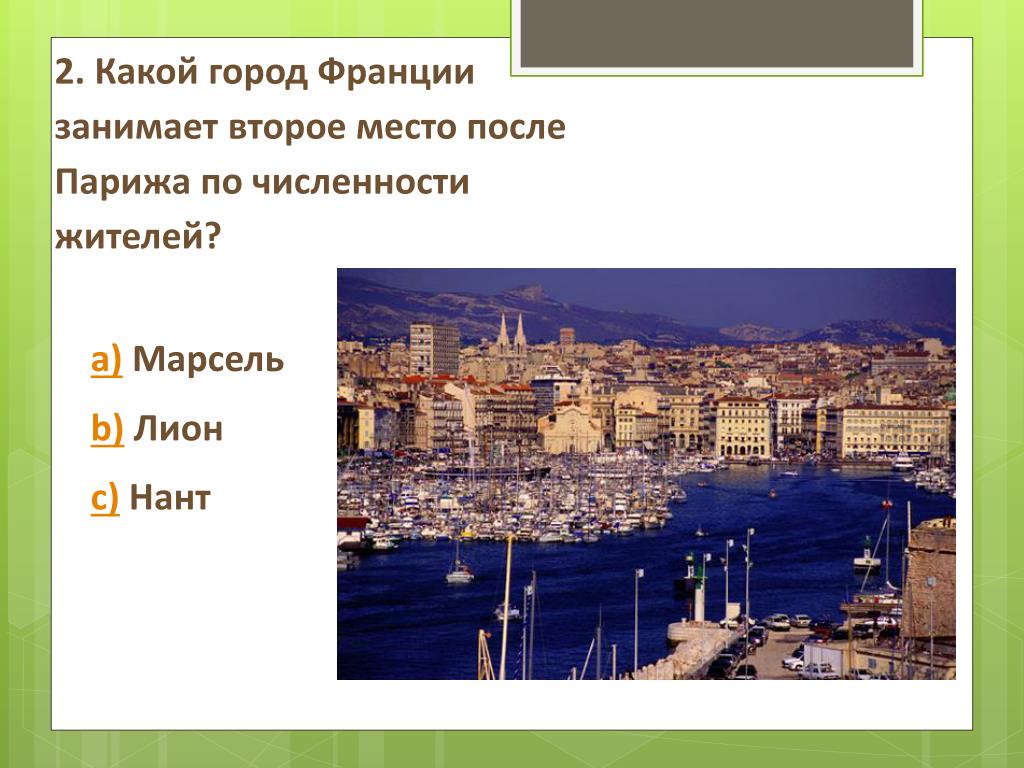 2. Какой город Франции занимает второе место после Парижа по численности жителей?

a) Марсель

b) Лион

c) Нант